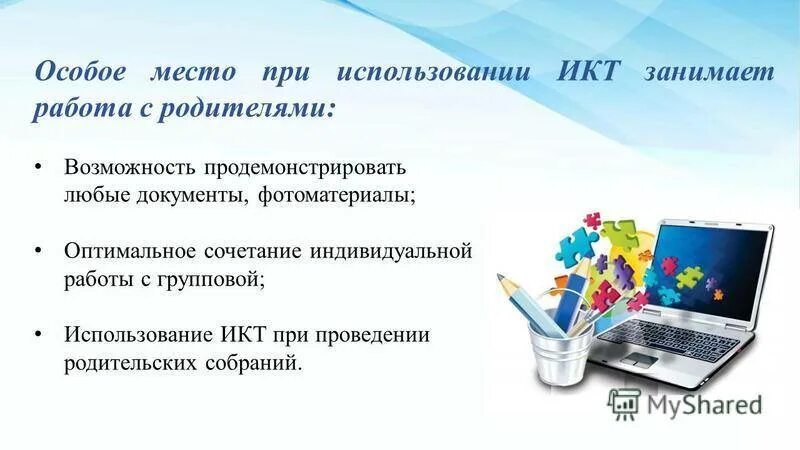 Особое место при использовании ИКТ занимает работа с родителями:

• Возможность продемонстрировать любые документы, фотоматериалы;

• Оптимальное сочетание индивидуальной работы с групповой;

• Использование ИКТ при проведении родительских собраний.

MyShared